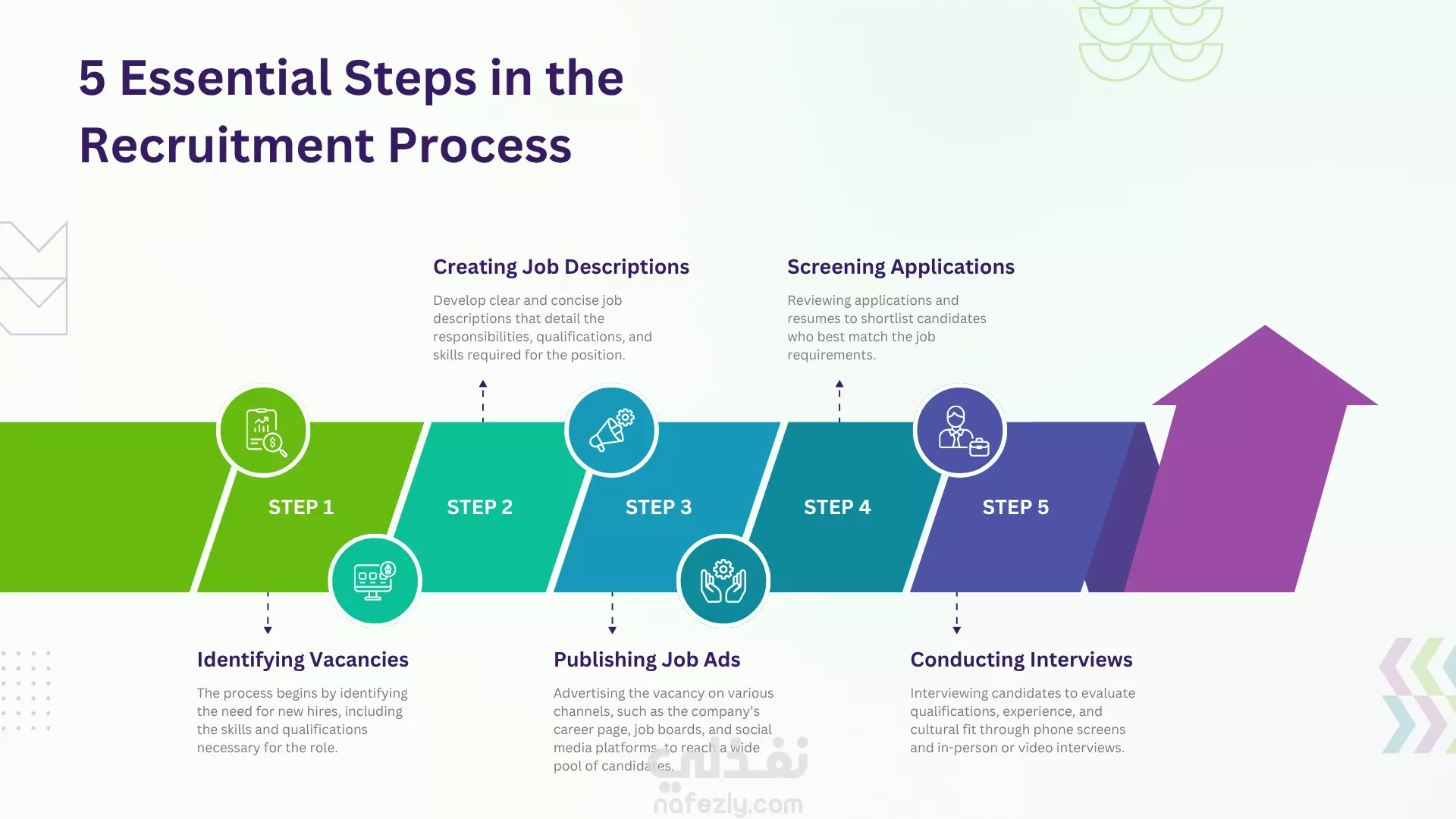 5 Essential Steps in the Recruitment Process

Creating Job Descriptions

Develop clear and concise job descriptions that detail the responsibilities, qualifications, and skills required for the position.

Screening Applications

Reviewing applications and resumes to shortlist candidates who best match the job requirements.

STEP 1

STEP 2

STEP 3

STEP 4

STEP 5

Identifying Vacancies

The process begins by identifying the need for new hires, including the skills and qualifications necessary for the role.

Publishing Job Ads

Advertising the vacancy on various channels, such as the company's career page, job boards, and social media platforms, to reach a wide pool of candidates.

Conducting Interviews

Interviewing candidates to evaluate qualifications, experience, and cultural fit through phone screens and in-person or video interviews.

نفذلي
nafezly.com